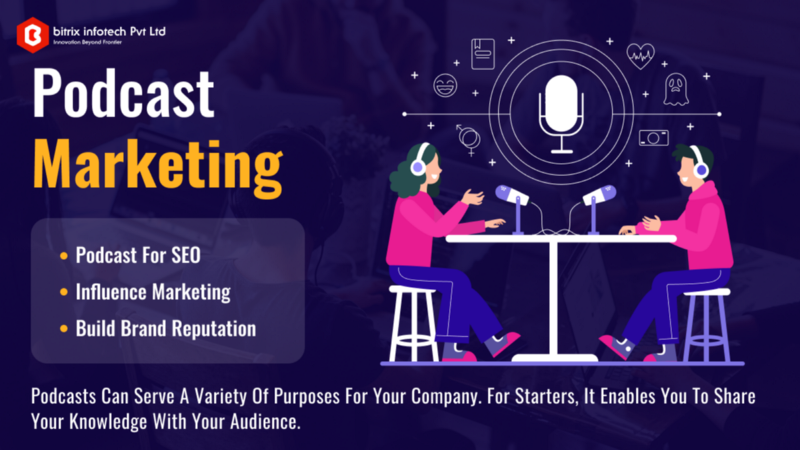 bitrix infotech Pvt Ltd
Innovation Beyond Frontier

Podcast
Marketing

• Podcast For SEO
• Influence Marketing
• Build Brand Reputation

Podcasts Can Serve A Variety Of Purposes For Your Company. For Starters, It Enables You To Share Your Knowledge With Your Audience.